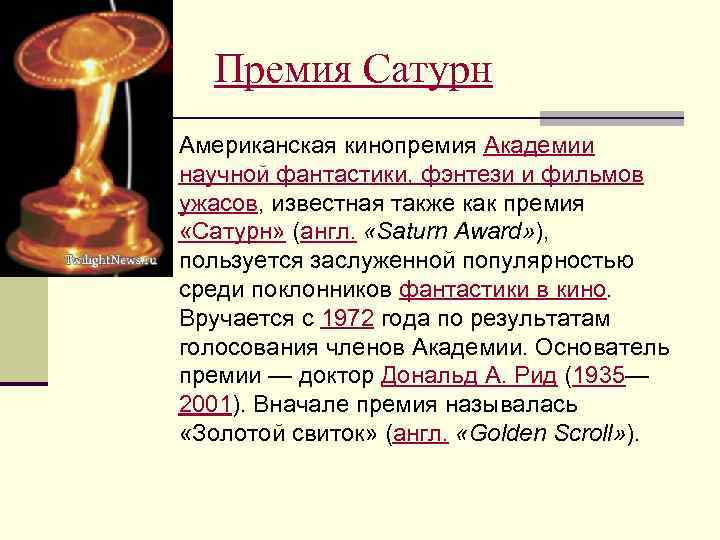 TwilightNews.ru

Премия Сатурн

Американская кинопремия Академии научной фантастики, фэнтези и фильмов ужасов, известная также как премия «Сатурн» (англ. «Saturn Award»), пользуется заслуженной популярностью среди поклонников фантастики в кино. Вручается с 1972 года по результатам голосования членов Академии. Основатель премии — доктор Дональд А. Рид (1935—2001). Вначале премия называлась «Золотой свиток» (англ. «Golden Scroll»).